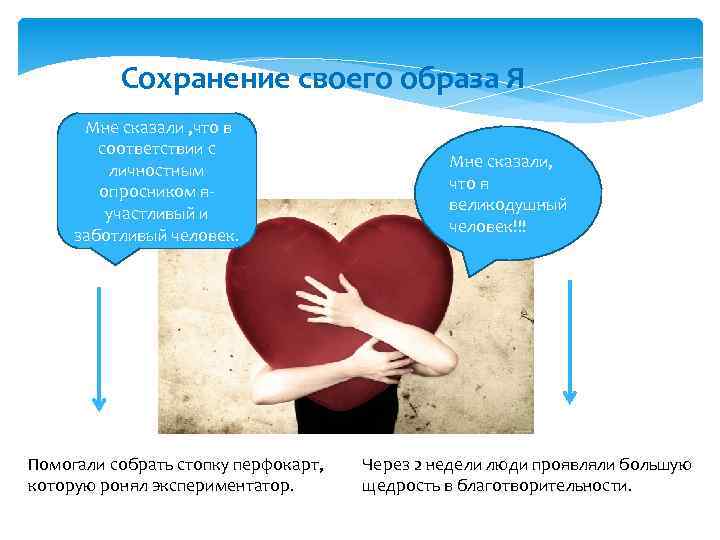 Сохранение своего образа Я

Мне сказали ,что в соответствии с личностным опросником я- участливый и заботливый человек.

Мне сказали, что я великодушный человек!!!

Помогали собрать стопку перфокарт, которую ронял экспериментатор.

Через 2 недели люди проявляли большую щедрость в благотворительности.